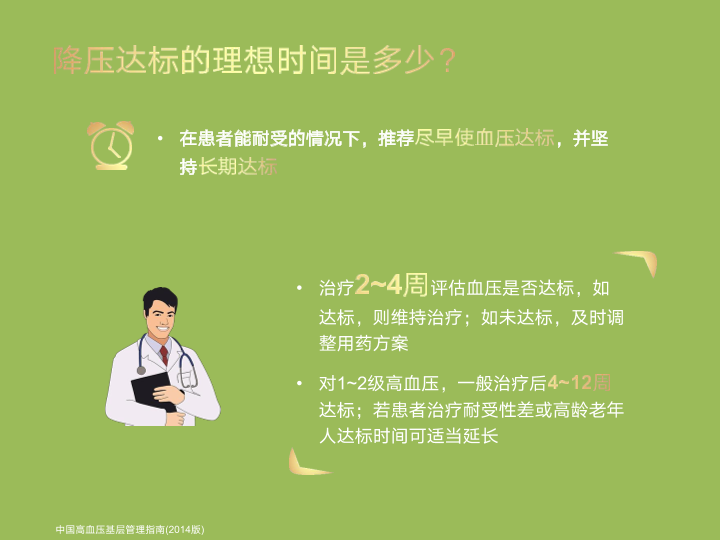 降压达标的理想时间是多少？

• 在患者能耐受的情况下，推荐尽早使血压达标，并坚持长期达标

• 治疗2~4周评估血压是否达标，如达标，则维持治疗；如未达标，及时调整用药方案

• 对1~2级高血压，一般治疗后4~12周达标；若患者治疗耐受性差或高龄老年人达标时间可适当延长

中国高血压基层管理指南(2014版)